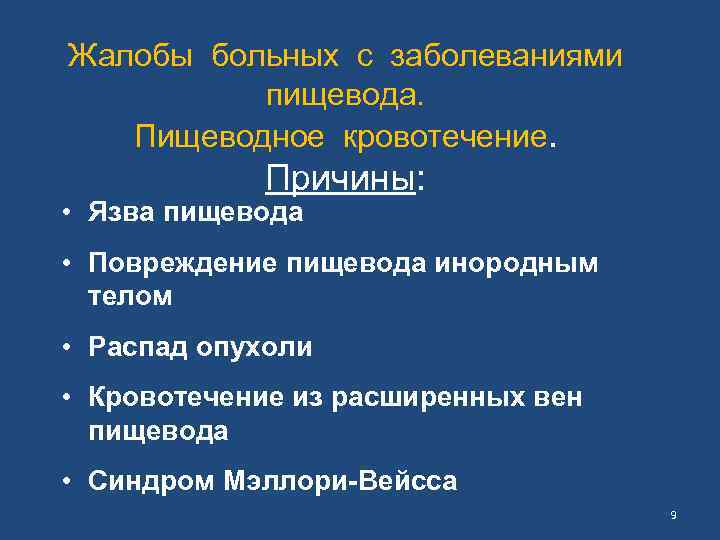 Жалобы больных с заболеваниями пищевода.
Пищеводное кровотечение.
Причины:

• Язва пищевода
• Повреждение пищевода инородным телом
• Распад опухоли
• Кровотечение из расширенных вен пищевода
• Синдром Мэллори-Вейсса

9